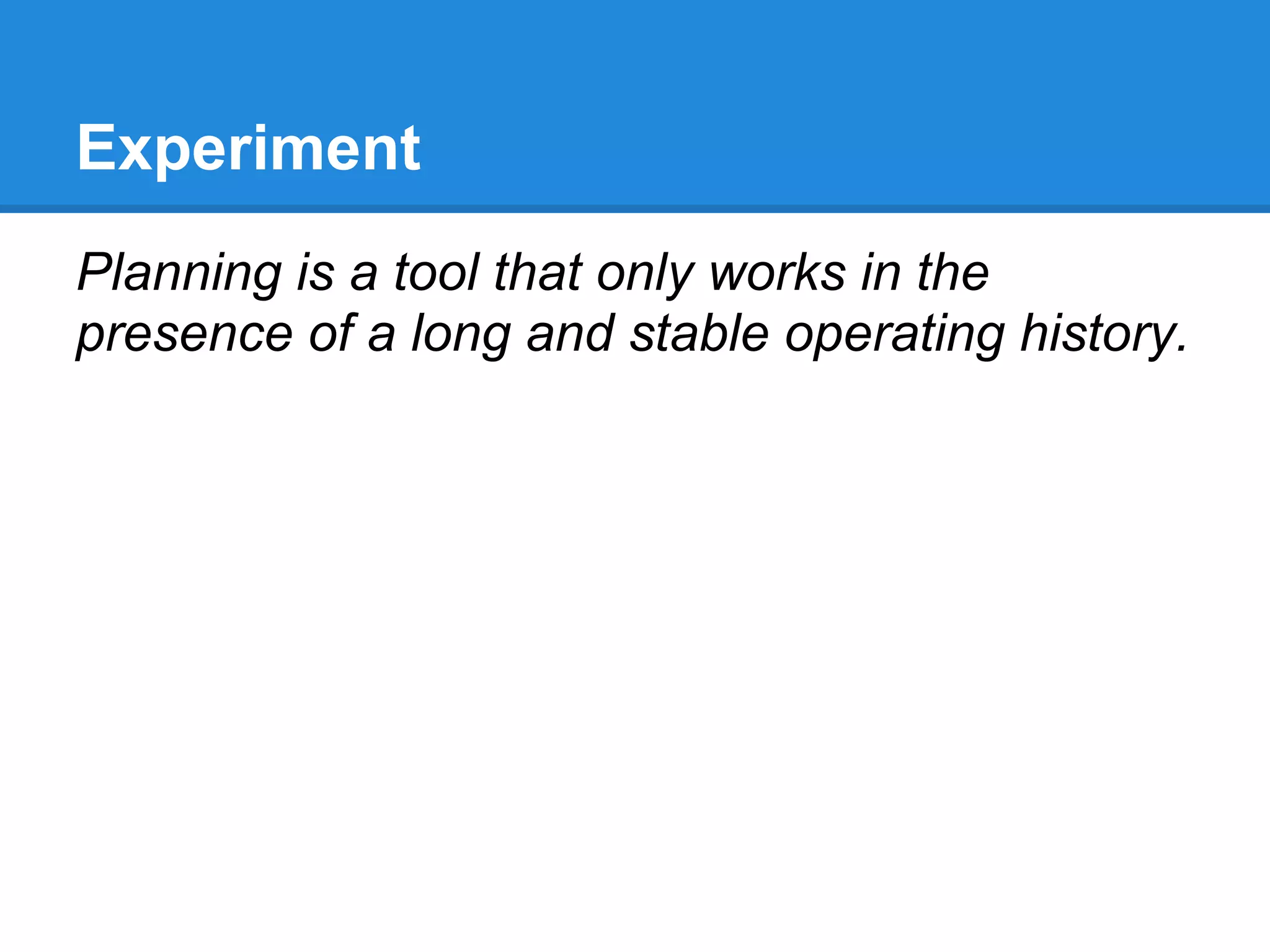 Experiment

Planning is a tool that only works in the presence of a long and stable operating history.